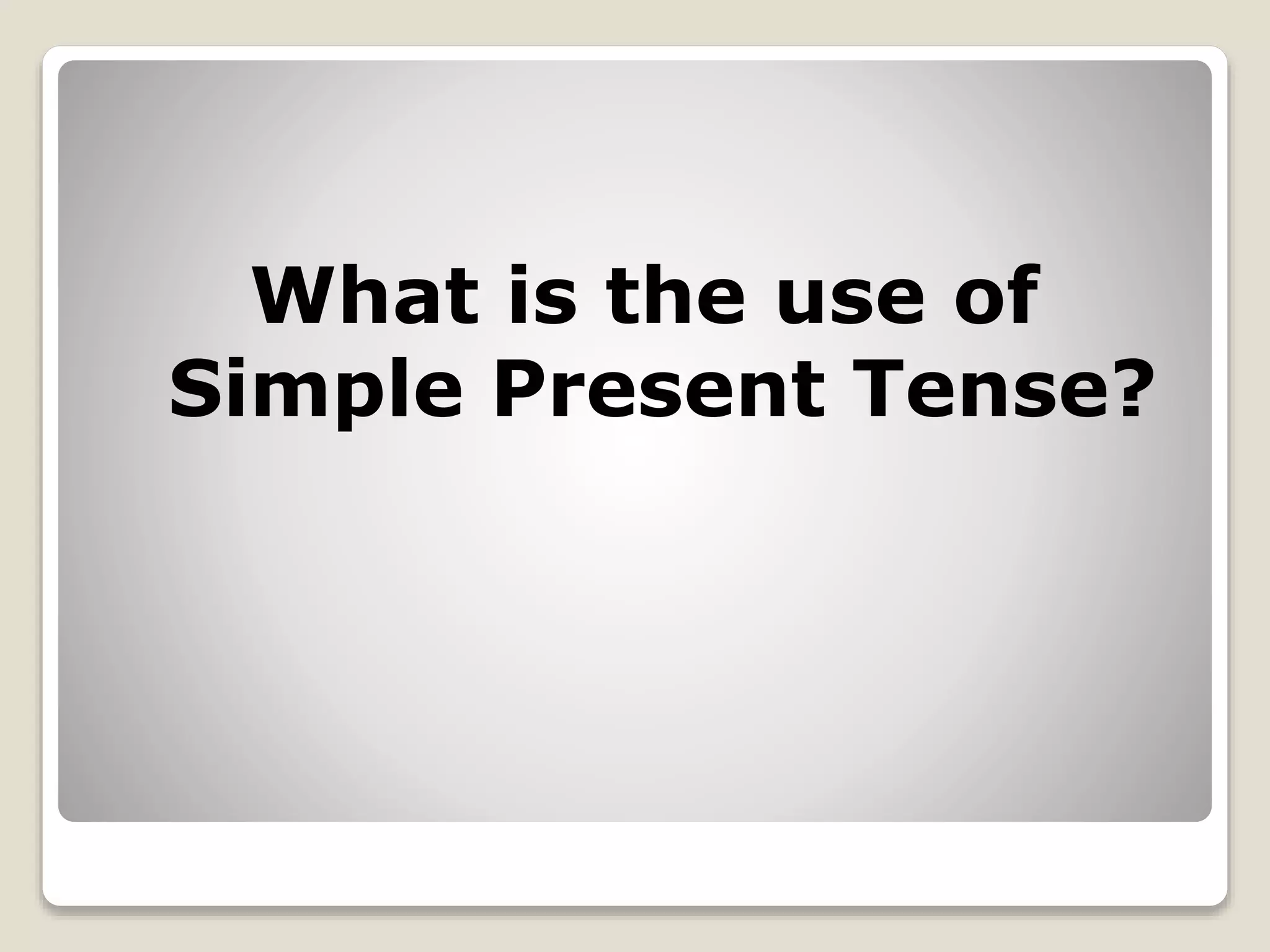 What is the use of Simple Present Tense?